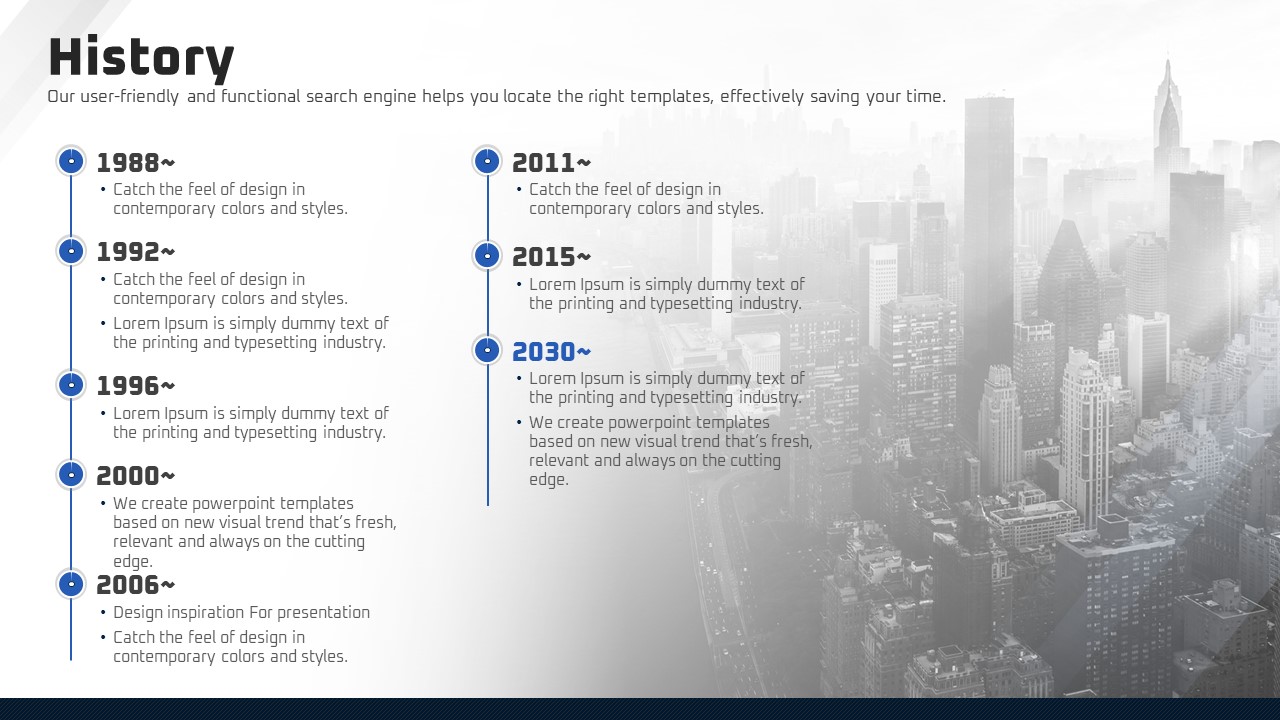 History

Our user-friendly and functional search engine helps you locate the right templates, effectively saving your time.

1988~

• Catch the feel of design in contemporary colors and styles.

1992~

• Catch the feel of design in contemporary colors and styles.

• Lorem Ipsum is simply dummy text of the printing and typesetting industry.

1996~

• Lorem Ipsum is simply dummy text of the printing and typesetting industry.

2000~

• We create powerpoint templates based on new visual trend that's fresh, relevant and always on the cutting edge.

2006~

• Design inspiration For presentation

• Catch the feel of design in contemporary colors and styles.

2011~

• Catch the feel of design in contemporary colors and styles.

2015~

• Lorem Ipsum is simply dummy text of the printing and typesetting industry.

2030~

• Lorem Ipsum is simply dummy text of the printing and typesetting industry.

• We create powerpoint templates based on new visual trend that's fresh, relevant and always on the cutting edge.